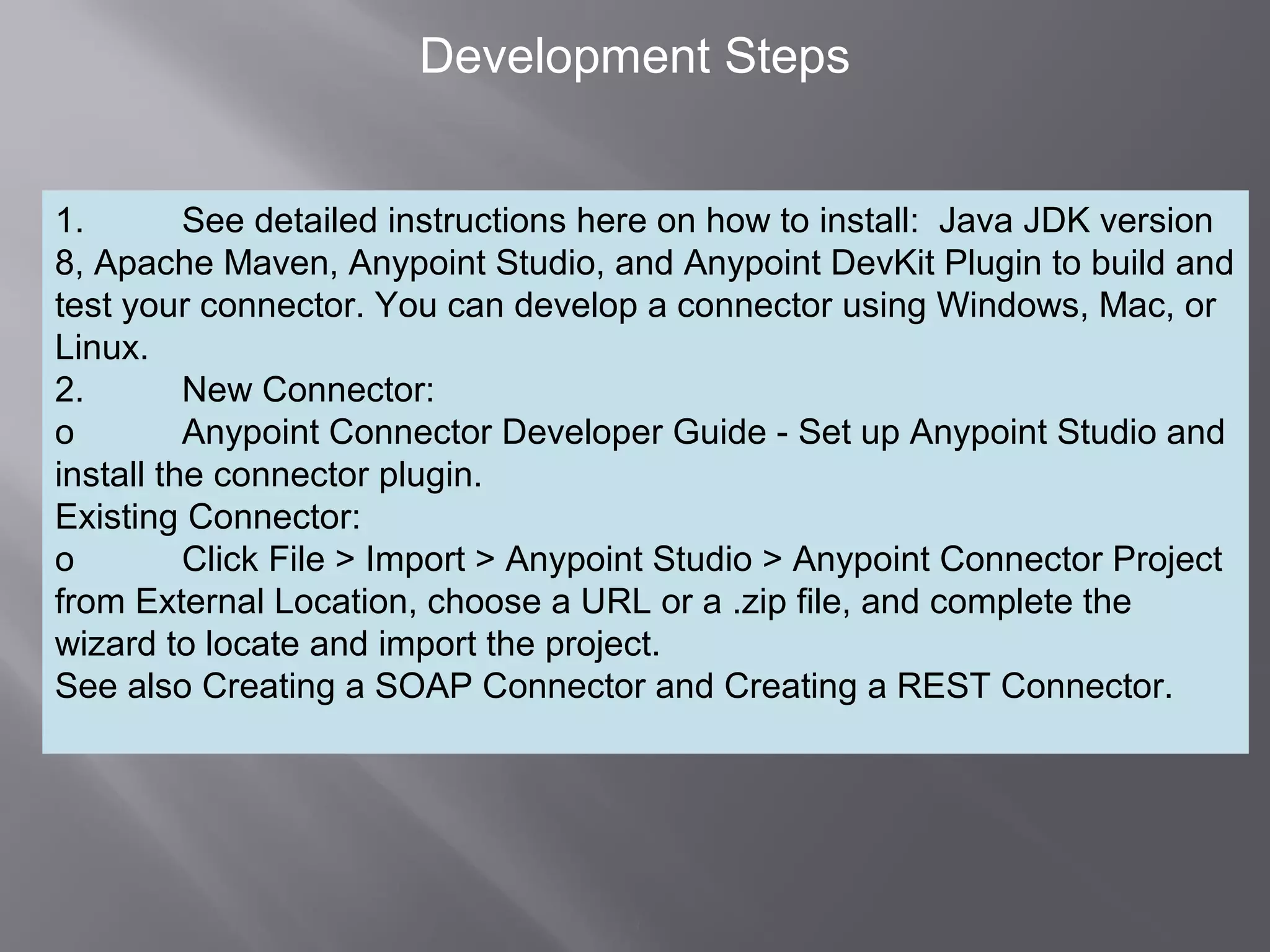 Development Steps

1. See detailed instructions here on how to install: Java JDK version 8, Apache Maven, Anypoint Studio, and Anypoint DevKit Plugin to build and test your connector. You can develop a connector using Windows, Mac, or Linux.
2. New Connector:
o Anypoint Connector Developer Guide - Set up Anypoint Studio and install the connector plugin.
Existing Connector:
o Click File > Import > Anypoint Studio > Anypoint Connector Project from External Location, choose a URL or a .zip file, and complete the wizard to locate and import the project.
See also Creating a SOAP Connector and Creating a REST Connector.